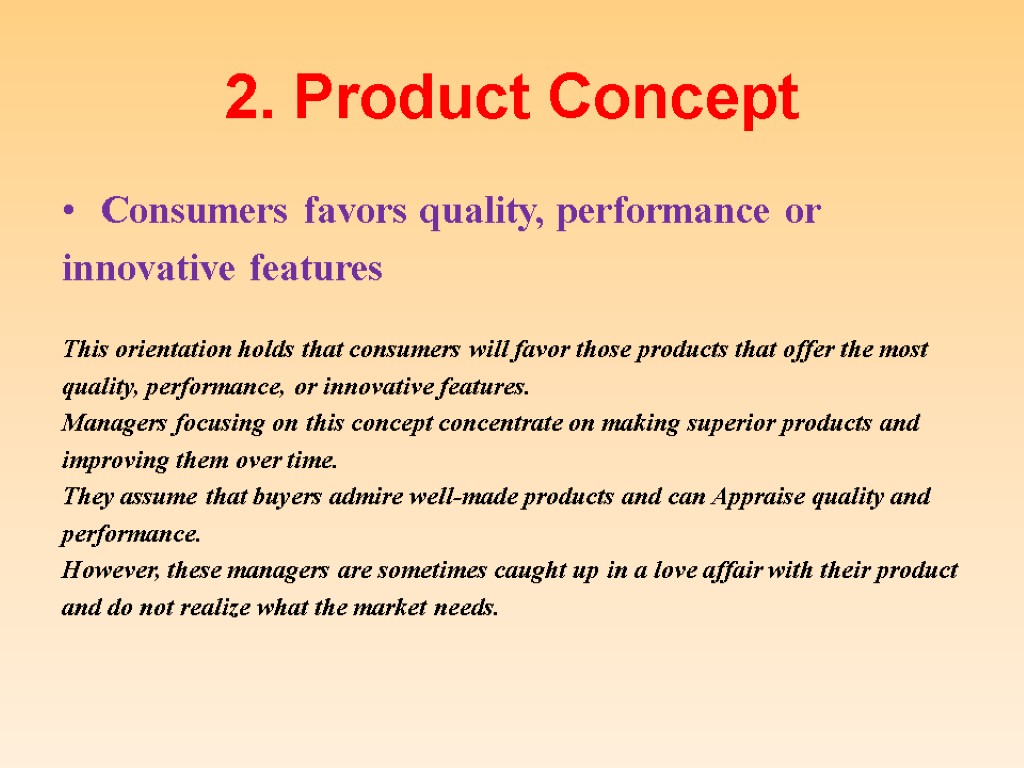 2. Product Concept

• Consumers favors quality, performance or innovative features

This orientation holds that consumers will favor those products that offer the most quality, performance, or innovative features.
Managers focusing on this concept concentrate on making superior products and improving them over time.
They assume that buyers admire well-made products and can Appraise quality and performance.
However, these managers are sometimes caught up in a love affair with their product and do not realize what the market needs.